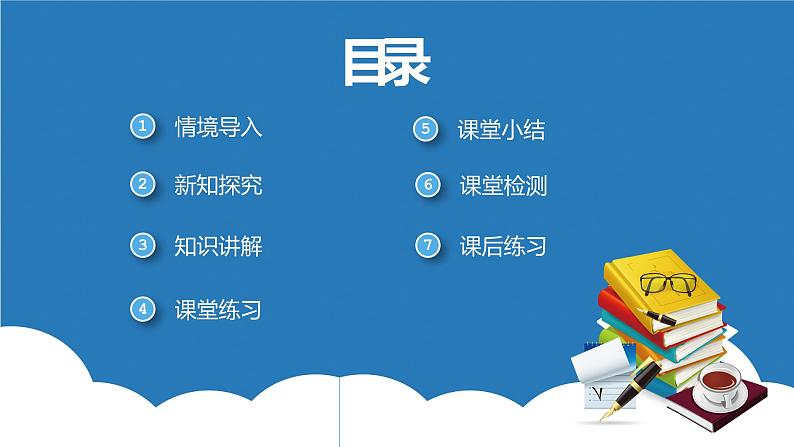 目录

1 情境导入

2 新知探究

3 知识讲解

4 课堂练习

5 课堂小结

6 课堂检测

7 课后练习